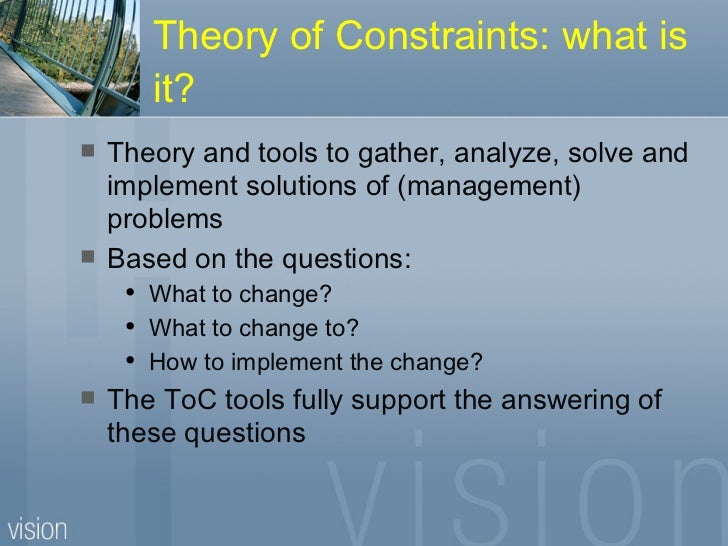 Theory of Constraints: what is it?

- Theory and tools to gather, analyze, solve and implement solutions of (management) problems
- Based on the questions:
  - What to change?
  - What to change to?
  - How to implement the change?
- The ToC tools fully support the answering of these questions

vision

vision